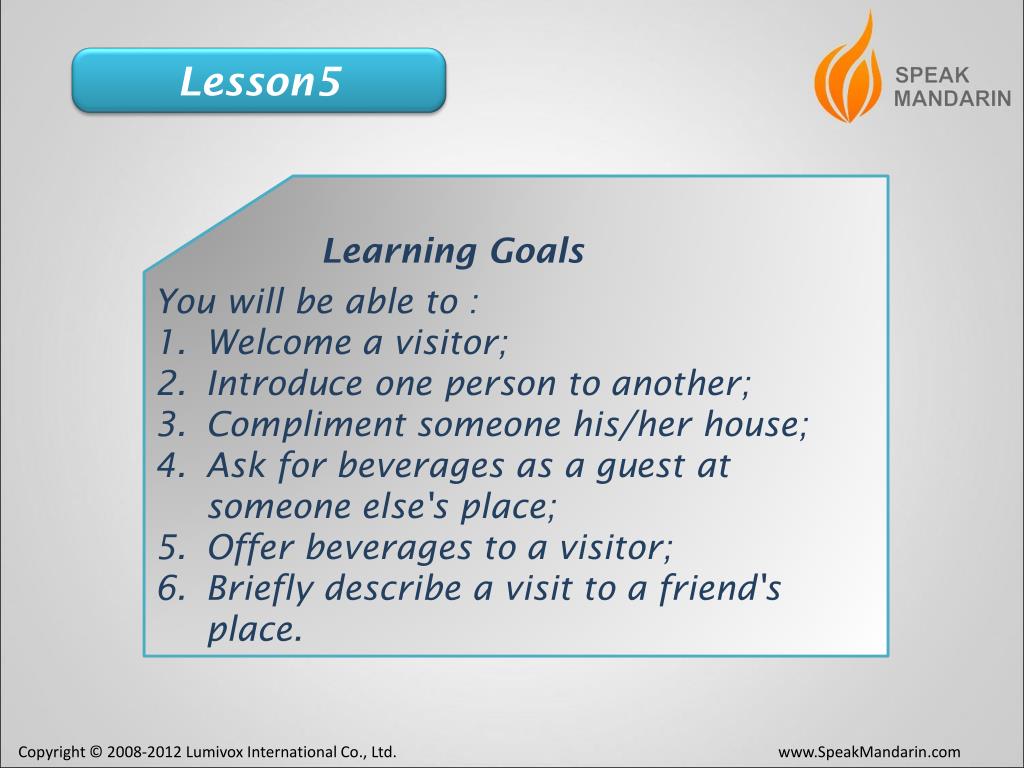 Lesson5

SPEAK MANDARIN

Learning Goals

You will be able to :
1. Welcome a visitor;
2. Introduce one person to another;
3. Compliment someone his/her house;
4. Ask for beverages as a guest at someone else's place;
5. Offer beverages to a visitor;
6. Briefly describe a visit to a friend's place.

Copyright © 2008-2012 Lumivox International Co., Ltd.

www.SpeakMandarin.com